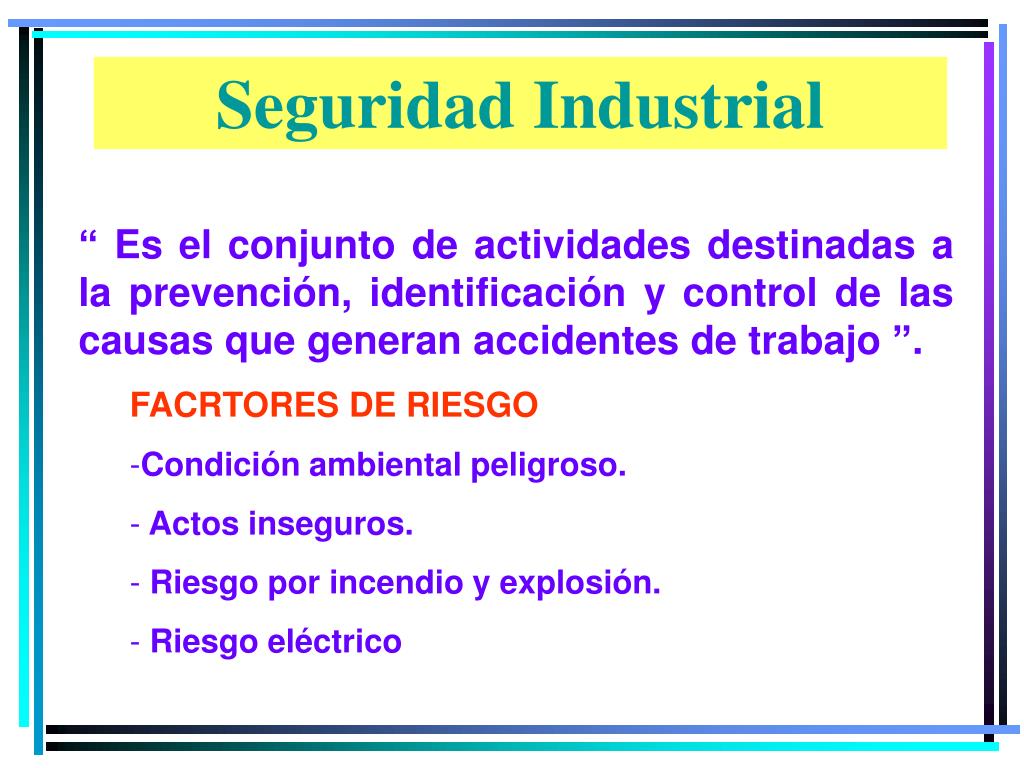 Seguridad Industrial

“ Es el conjunto de actividades destinadas a la prevención, identificación y control de las causas que generan accidentes de trabajo ”.

FACRTORES DE RIESGO

-Condición ambiental peligroso.

- Actos inseguros.

- Riesgo por incendio y explosión.

- Riesgo eléctrico